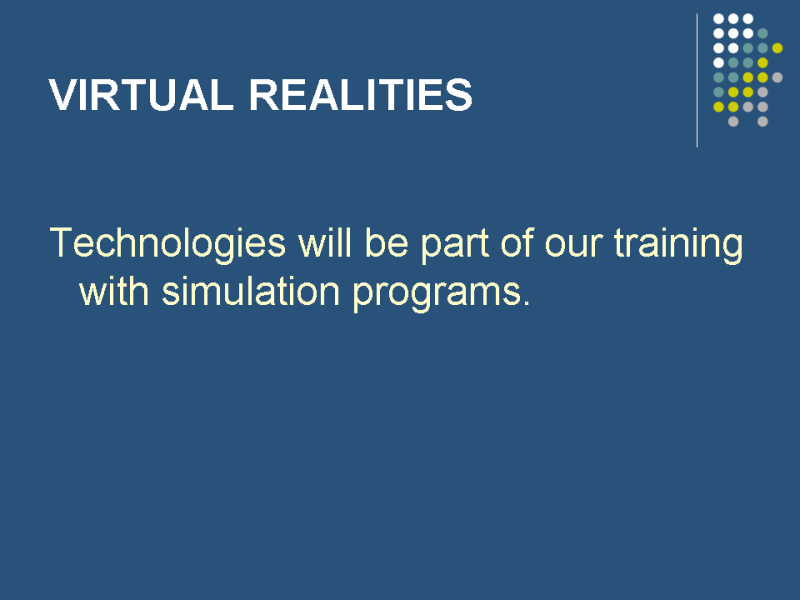 VIRTUAL REALITIES

Technologies will be part of our training with simulation programs.